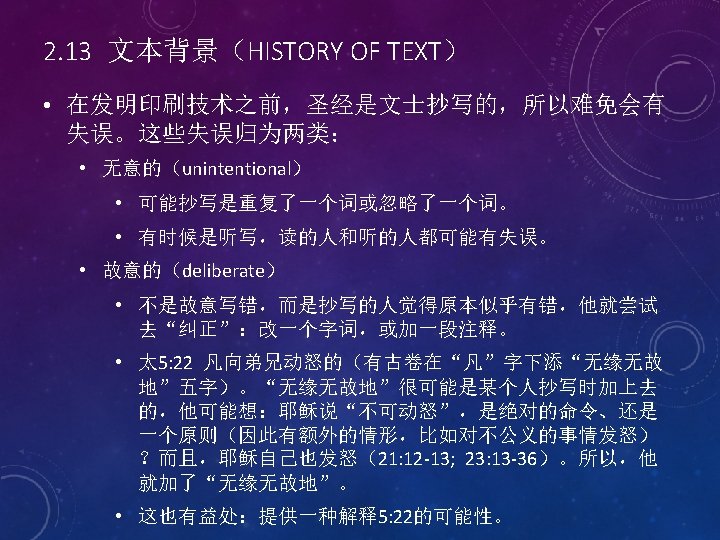 2.13 文本背景（HISTORY OF TEXT）

• 在发明印刷技术之前，圣经是文士抄写的，所以难免会有失误。这些失误归为两类：

• 无意的（unintentional）

• 可能抄写是重复了一个词或忽略了一个词。

• 有时候是听写，读的人和听的人都可能有失误。

• 故意的（deliberate）

• 不是故意写错，而是抄写的人觉得原本似乎有错，他就尝试去“纠正”：改一个字词，或加一段注释。

• 太5:22 凡向弟兄动怒的（有古卷在“凡”字下添“无缘无故地”五字）。“无缘无故地”很可能是某个人抄写时加上去的，他可能想：耶稣说“不可动怒”，是绝对的命令、还是一个原则（因此有额外的情形，比如对不公义的事情发怒）？而且，耶稣自己也发怒（21:12-13; 23:13-36）。所以，他就加了“无缘无故地”。

• 这也有益处：提供一种解释5:22的可能性。